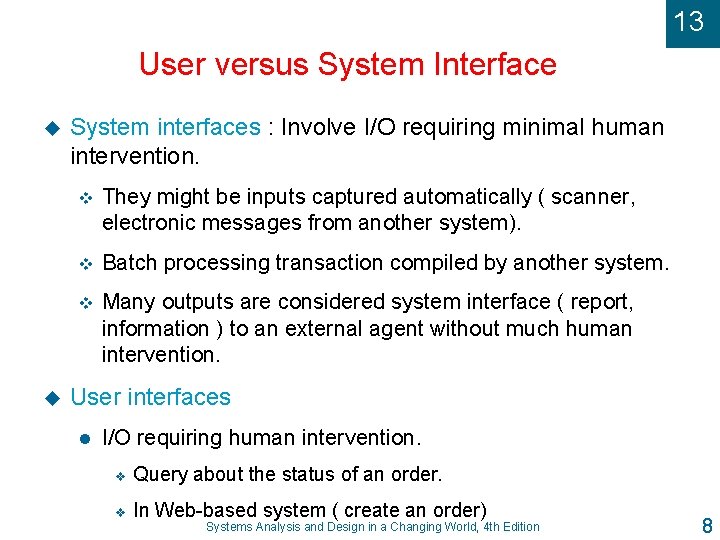 13

User versus System Interface

System interfaces : Involve I/O requiring minimal human intervention.

They might be inputs captured automatically ( scanner, electronic messages from another system).

Batch processing transaction compiled by another system.

Many outputs are considered system interface ( report, information ) to an external agent without much human intervention.

User interfaces

I/O requiring human intervention.

Query about the status of an order.

In Web-based system ( create an order)

Systems Analysis and Design in a Changing World, 4th Edition

8